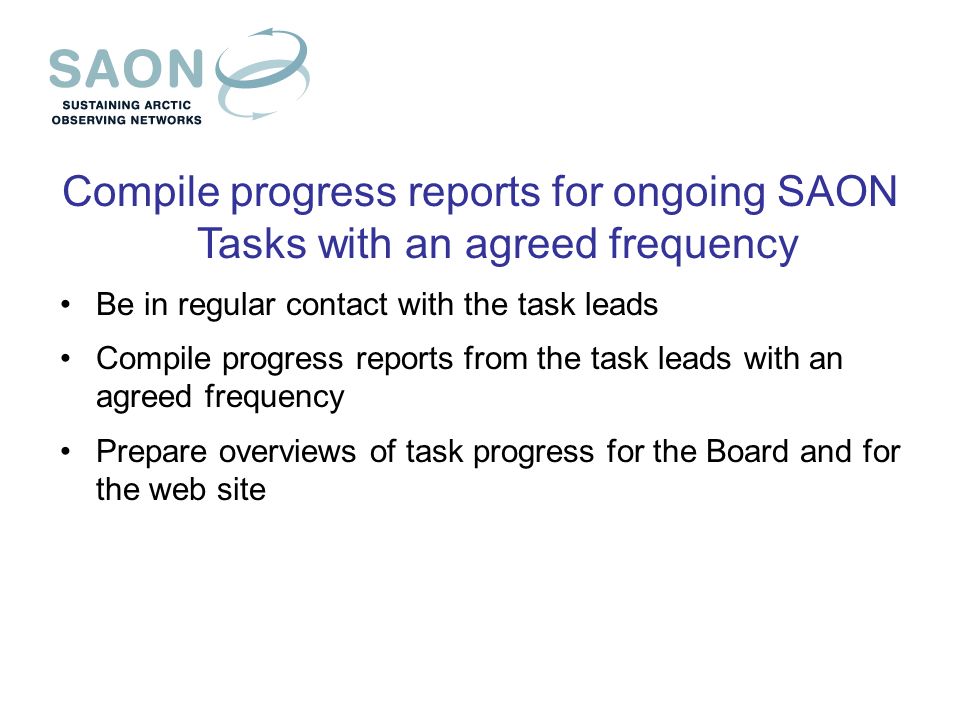 SAON
SUSTAINING ARCTIC OBSERVING NETWORKS

Compile progress reports for ongoing SAON Tasks with an agreed frequency

• Be in regular contact with the task leads

• Compile progress reports from the task leads with an agreed frequency

• Prepare overviews of task progress for the Board and for the web site